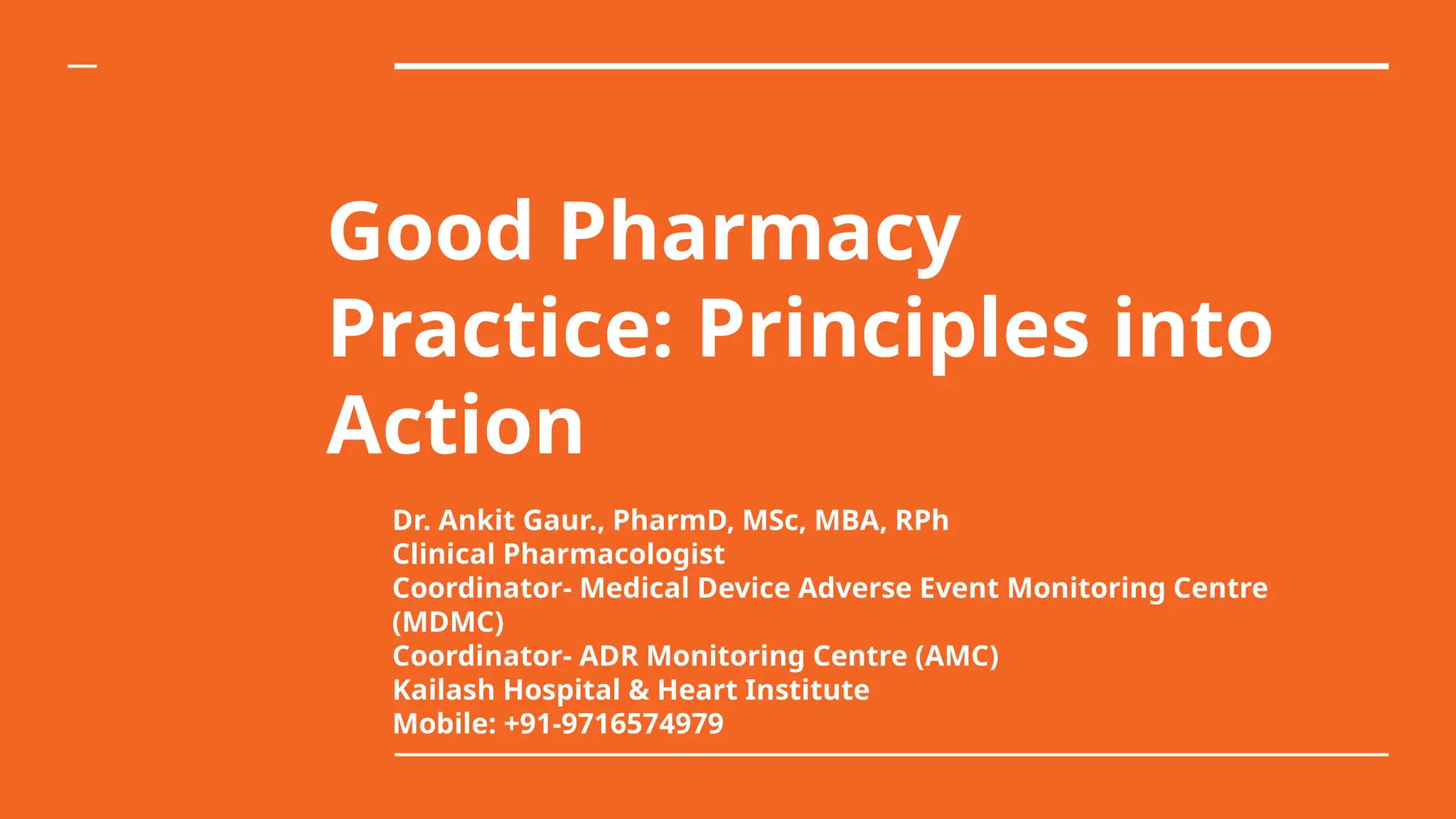 Good Pharmacy Practice: Principles into Action

Dr. Ankit Gaur., PharmD, MSc, MBA, RPh
Clinical Pharmacologist
Coordinator- Medical Device Adverse Event Monitoring Centre (MDMC)
Coordinator- ADR Monitoring Centre (AMC)
Kailash Hospital & Heart Institute
Mobile: +91-9716574979